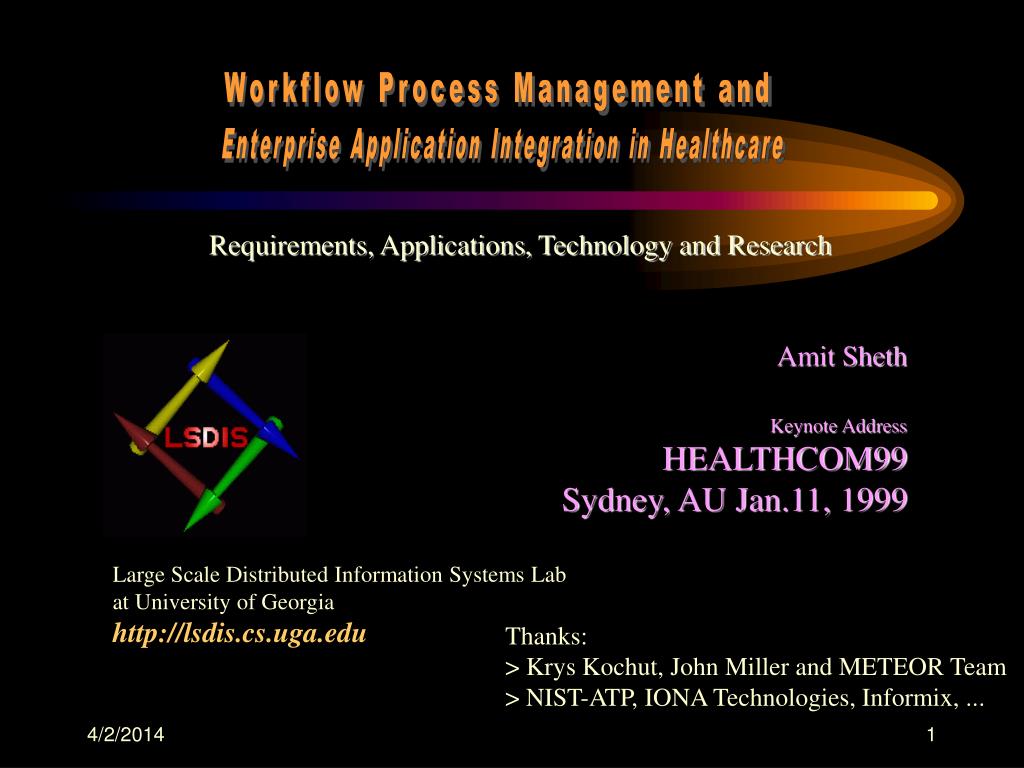 Workflow Process Management and
Enterprise Application Integration in Healthcare

Requirements, Applications, Technology and Research

LSDIS

Amit Sheth

Keynote Address
HEALTHCOM99
Sydney, AU Jan.11, 1999

Large Scale Distributed Information Systems Lab
at University of Georgia
http://lsdis.cs.uga.edu

Thanks:
> Krys Kochut, John Miller and METEOR Team
> NIST-ATP, IONA Technologies, Informix, ...

4/2/2014

1